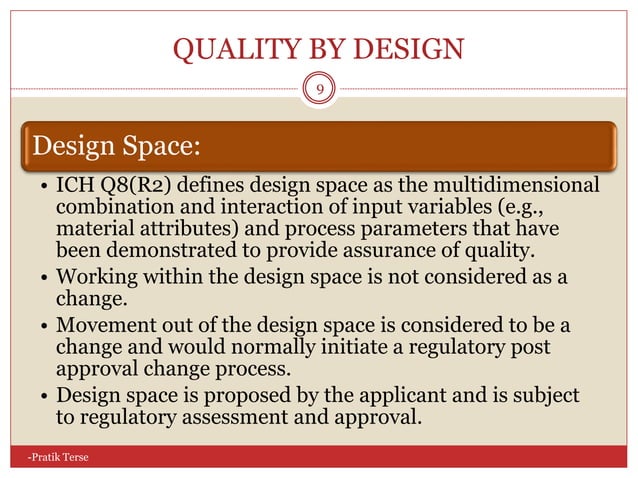 QUALITY BY DESIGN

9

Design Space:

• ICH Q8(R2) defines design space as the multidimensional combination and interaction of input variables (e.g., material attributes) and process parameters that have been demonstrated to provide assurance of quality.
• Working within the design space is not considered as a change.
• Movement out of the design space is considered to be a change and would normally initiate a regulatory post approval change process.
• Design space is proposed by the applicant and is subject to regulatory assessment and approval.

-Pratik Terse